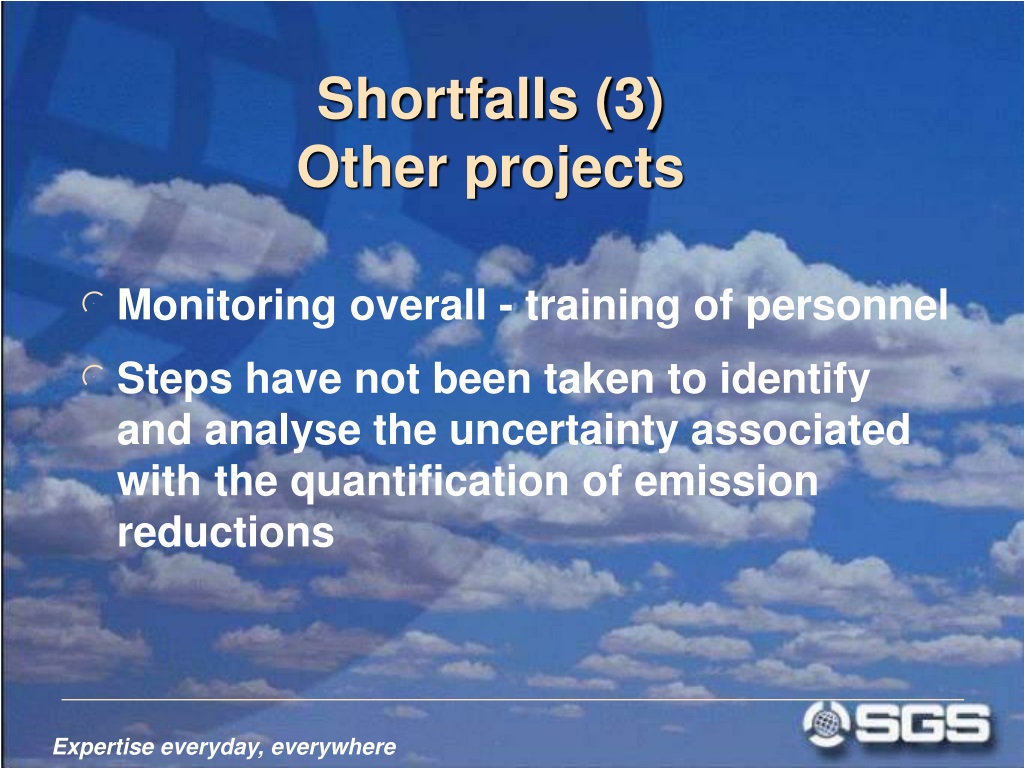 Shortfalls (3)
Other projects

Monitoring overall - training of personnel

Steps have not been taken to identify and analyse the uncertainty associated with the quantification of emission reductions

Expertise everyday, everywhere

SGS